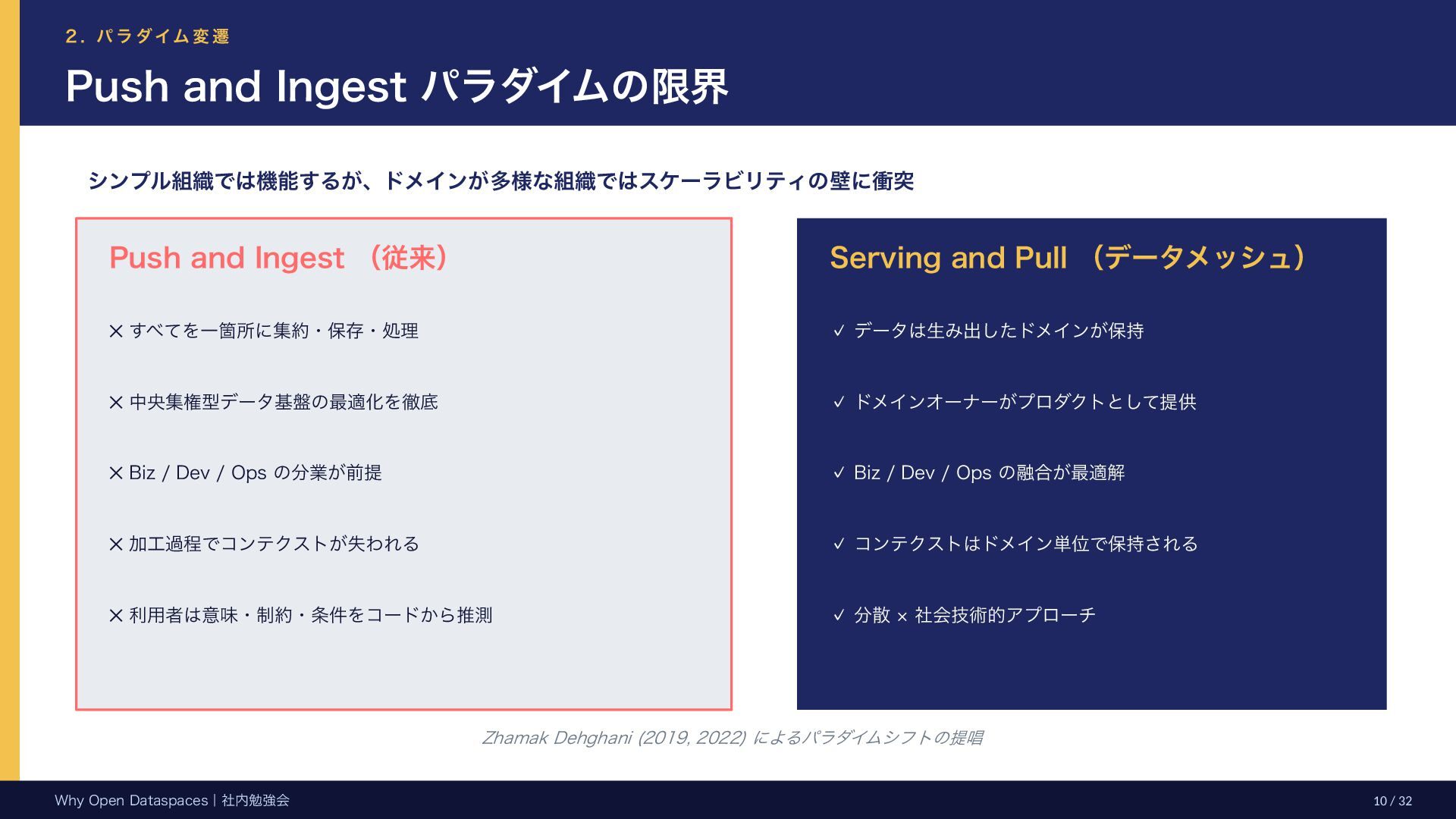 2. パラダイム変遷

Push and Ingest パラダイムの限界

シンプル組織では機能するが、ドメインが多様な組織ではスケーラビリティの壁に衝突

Push and Ingest （従来）

✕ すべてを一箇所に集約・保存・処理

✕ 中央集権型データ基盤の最適化を徹底

✕ Biz / Dev / Ops の分業が前提

✕ 加工過程でコンテクストが失われる

✕ 利用者は意味・制約・条件をコードから推測

Serving and Pull （データメッシュ）

✓ データは生み出したドメインが保持

✓ ドメインオーナーがプロダクトとして提供

✓ Biz / Dev / Ops の融合が最適解

✓ コンテクストはドメイン単位で保持される

✓ 分散 × 社会技術的アプローチ

Zhamak Dehghani (2019, 2022) によるパラダイムシフトの提唱

Why Open Dataspaces | 社内勉強会

10 / 32